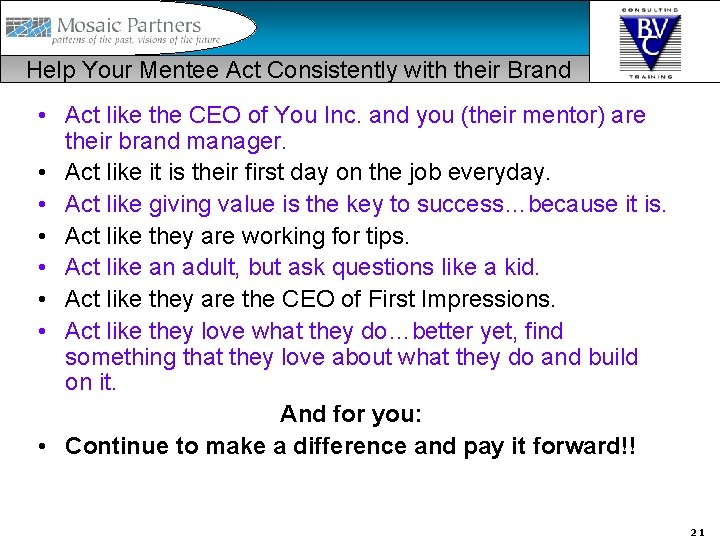 Mosaic Partners
patterns of the past, visions of the future

CONSULTING
BVC
TRAINING

Help Your Mentee Act Consistently with their Brand

• Act like the CEO of You Inc. and you (their mentor) are their brand manager.
• Act like it is their first day on the job everyday.
• Act like giving value is the key to success…because it is.
• Act like they are working for tips.
• Act like an adult, but ask questions like a kid.
• Act like they are the CEO of First Impressions.
• Act like they love what they do…better yet, find something that they love about what they do and build on it.

And for you:

• Continue to make a difference and pay it forward!!

21